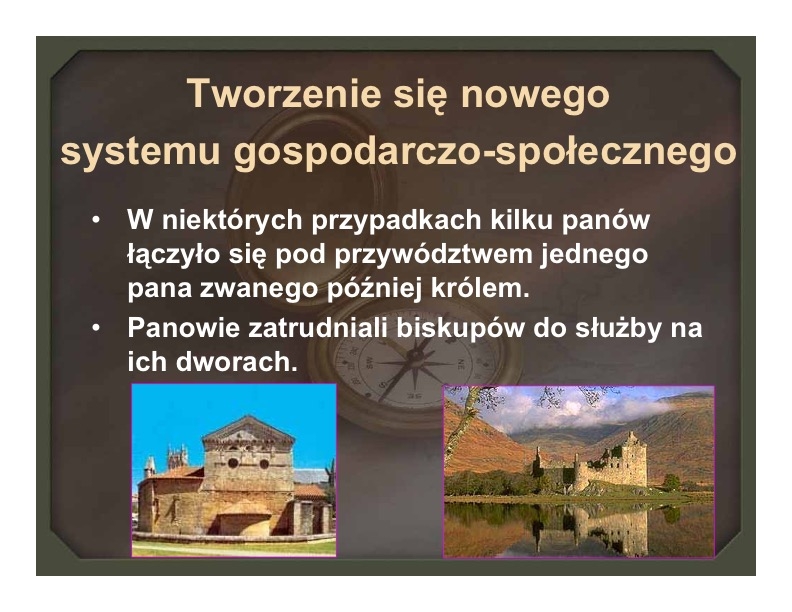 Tworzenie się nowego systemu gospodarczo-społecznego

• W niektórych przypadkach kilku panów łączyło się pod przywództwem jednego pana zwanego później królem.
• Panowie zatrudniali biskupów do służby na ich dworach.